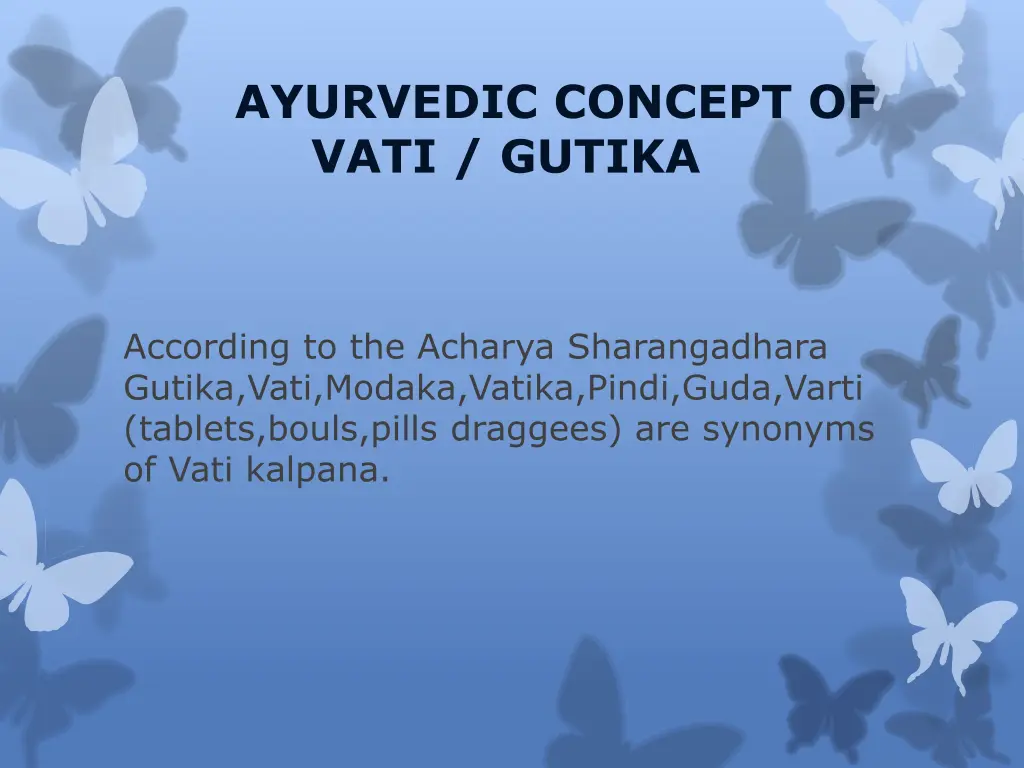 AYURVEDIC CONCEPT OF VATI / GUTIKA

According to the Acharya Sharangadhara Gutika,Vati,Modaka,Vatika,Pindi,Guda,Varti (tablets,bouls,pills draggees) are synonyms of Vati kalpana.